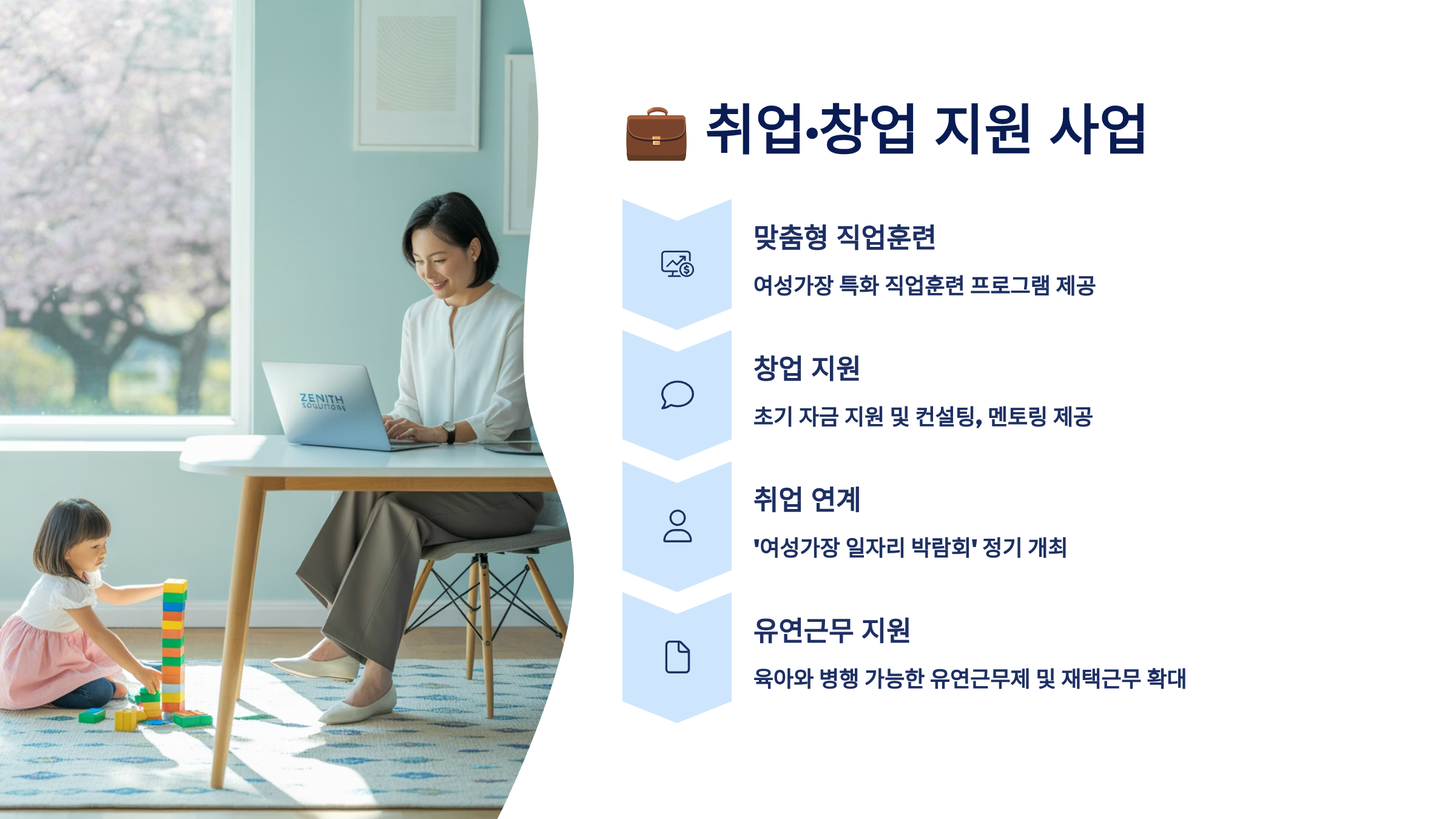 ZENITH SOLUTIONS

취업·창업 지원 사업

맞춤형 직업훈련

여성가장 특화 직업훈련 프로그램 제공

창업 지원

초기 자금 지원 및 컨설팅, 멘토링 제공

취업 연계

'여성가장 일자리 박람회' 정기 개최

유연근무 지원

육아와 병행 가능한 유연근무제 및 재택근무 확대